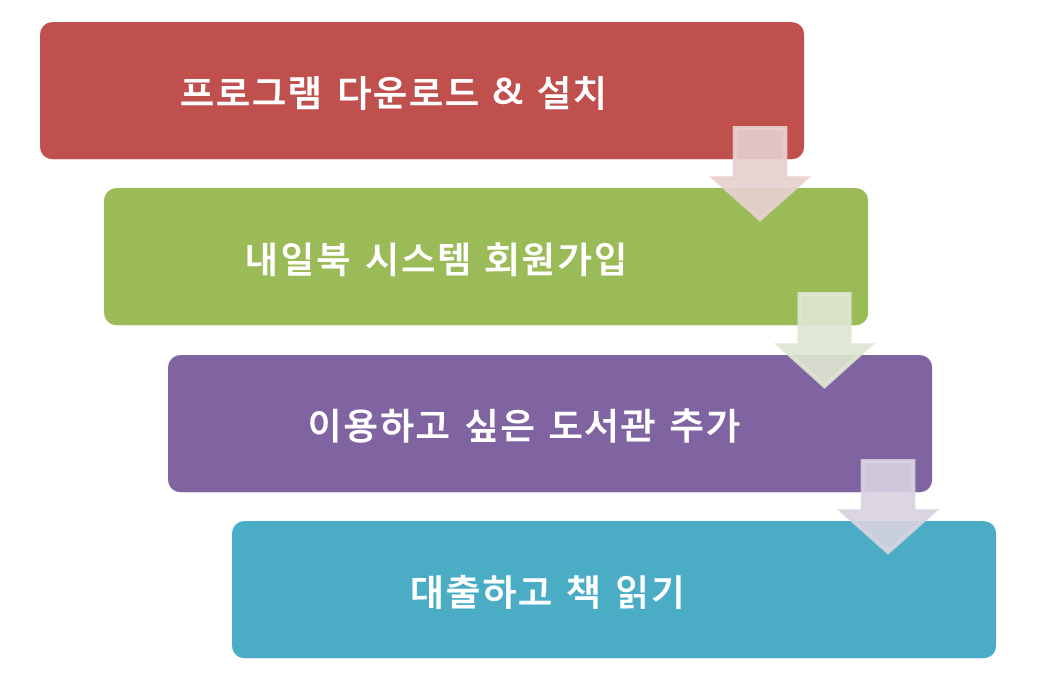 프로그램 다운로드 & 설치

내일북 시스템 회원가입

이용하고 싶은 도서관 추가

대출하고 책 읽기